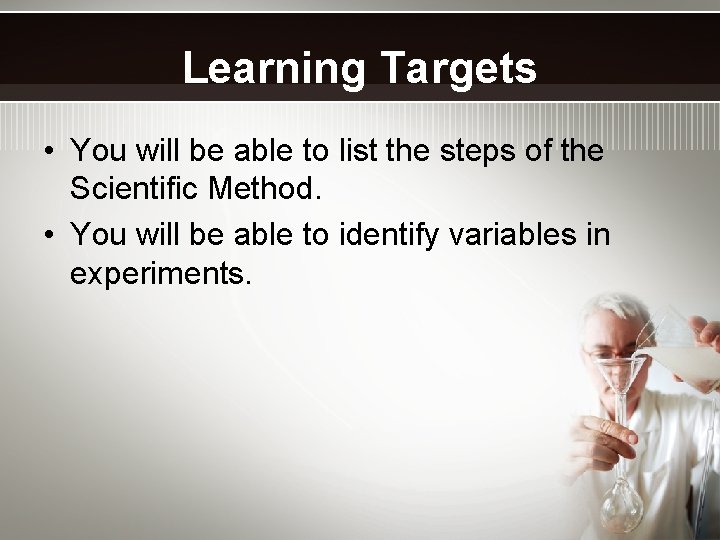 Learning Targets

• You will be able to list the steps of the Scientific Method.
• You will be able to identify variables in experiments.